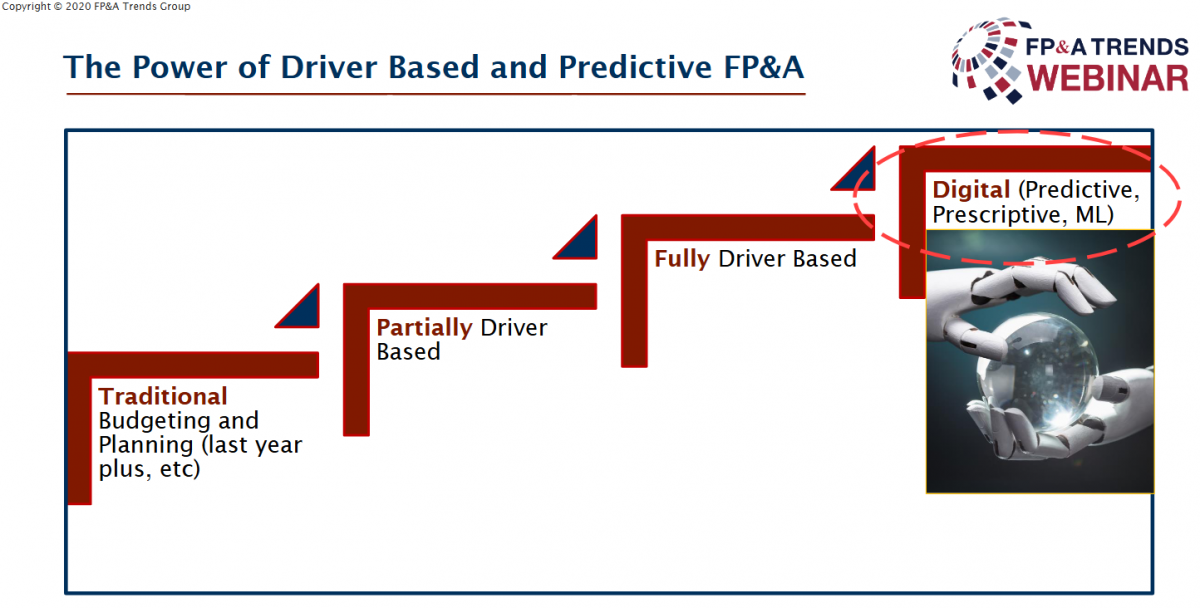 Copyright © 2020 FP&A Trends Group

The Power of Driver Based and Predictive FP&A

FP&A TRENDS
WEBINAR

Traditional Budgeting and Planning (last year plus, etc)

Partially Driver Based

Fully Driver Based

Digital (Predictive, Prescriptive, ML)